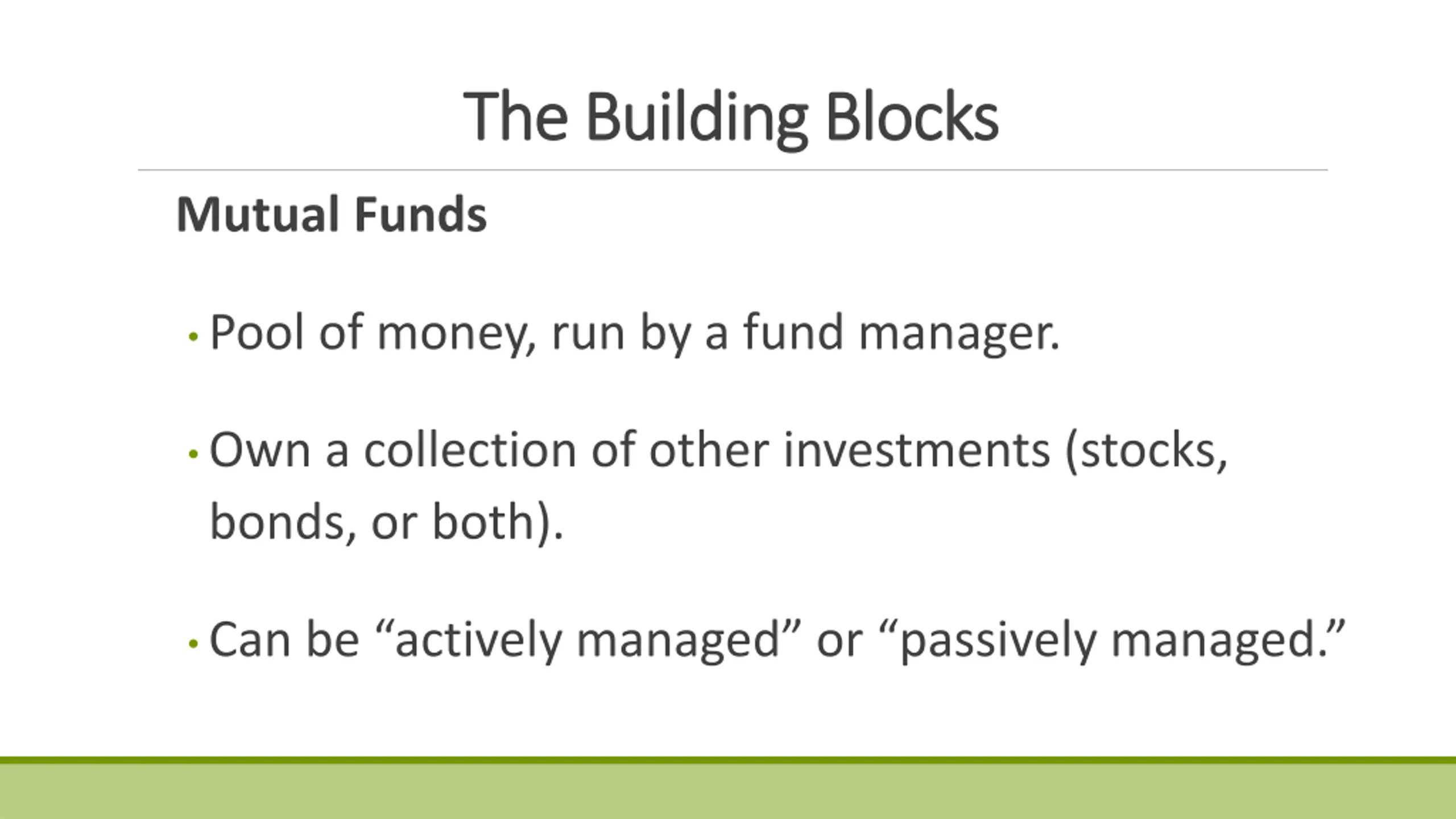 The Building Blocks

Mutual Funds

• Pool of money, run by a fund manager.

• Own a collection of other investments (stocks, bonds, or both).

• Can be “actively managed” or “passively managed.”